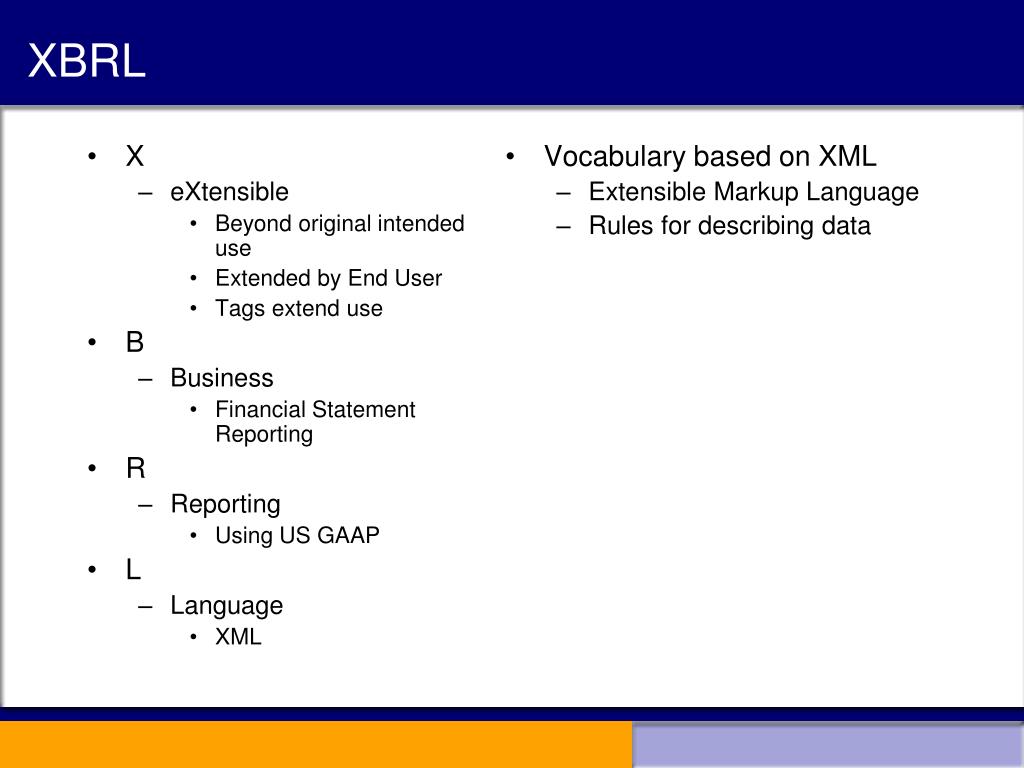 XBRL

• X
– eXtensible
• Beyond original intended use
• Extended by End User
• Tags extend use
• B
– Business
• Financial Statement Reporting
• R
– Reporting
• Using US GAAP
• L
– Language
• XML

• Vocabulary based on XML
– Extensible Markup Language
– Rules for describing data